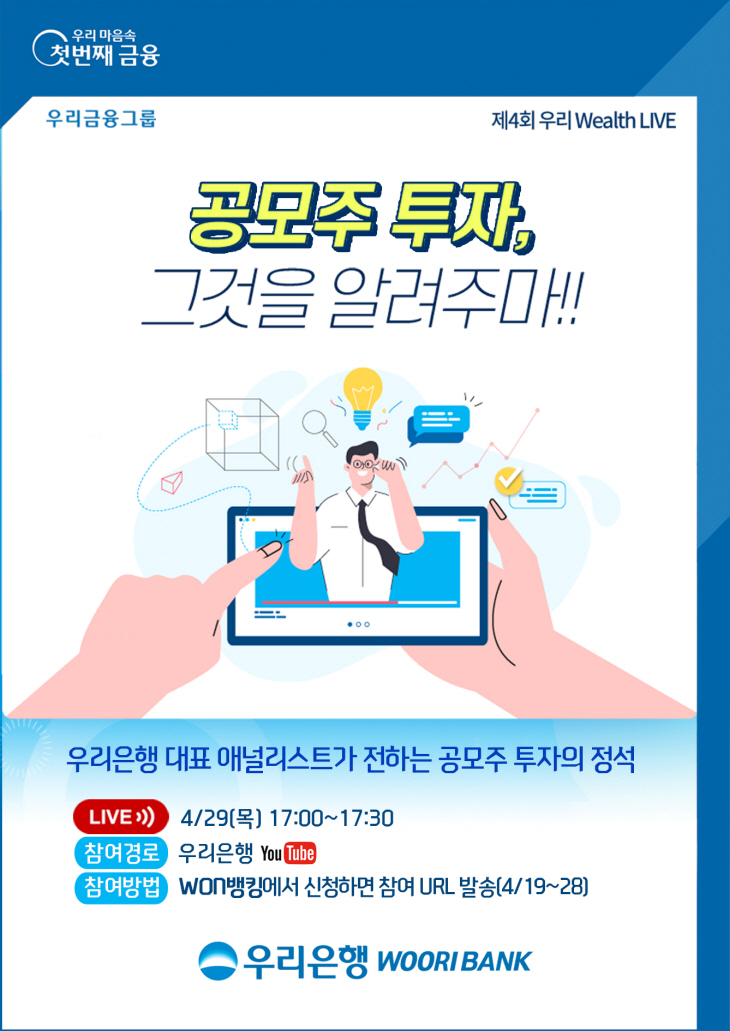 우리 마음속
첫번째 금융

우리금융그룹

제4회 우리 Wealth LIVE

공모주 투자,
그것을 알려주마!!

우리은행 대표 애널리스트가 전하는 공모주 투자의 정석

LIVE 4/29(목) 17:00~17:30
참여경로 우리은행 YouTube
참여방법 WON뱅킹에서 신청하면 참여 URL 발송(4/19~28)

우리은행 WOORI BANK